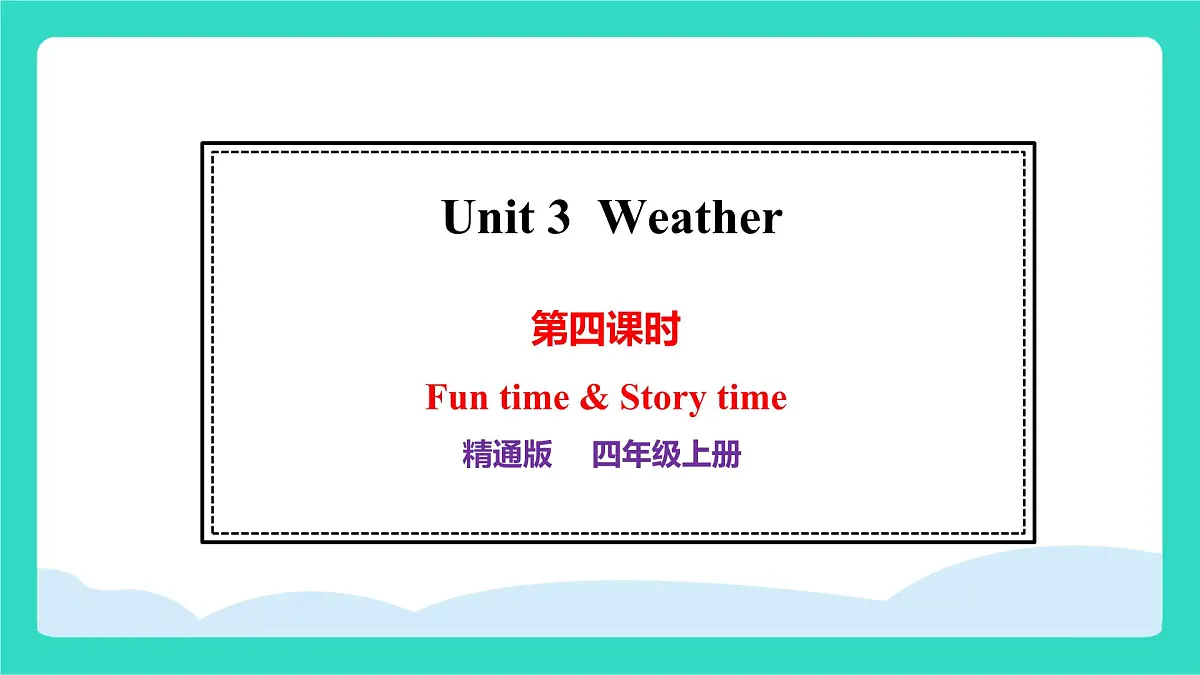 Unit 3 Weather

第四课时

Fun time & Story time

精通版 四年级上册